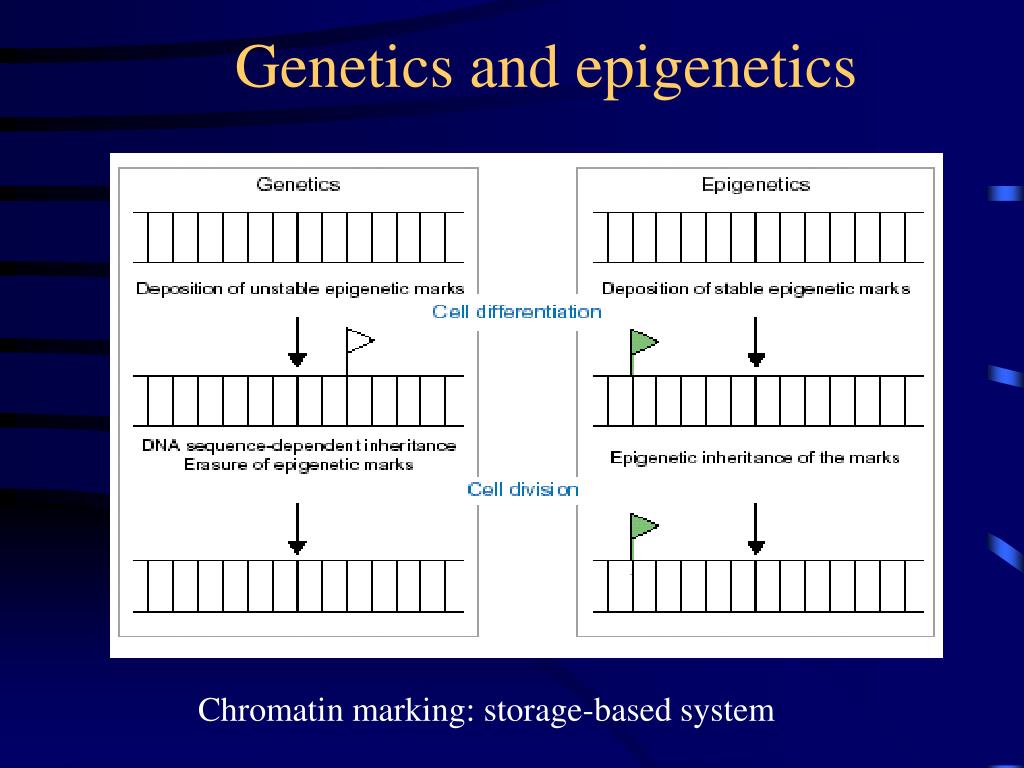 Genetics and epigenetics

Genetics

Deposition of unstable epigenetic marks

DNA sequence-dependent inheritance
Erasure of epigenetic marks

Cell differentiation

Cell division

Epigenetics

Deposition of stable epigenetic marks

Epigenetic inheritance of the marks

Chromatin marking: storage-based system